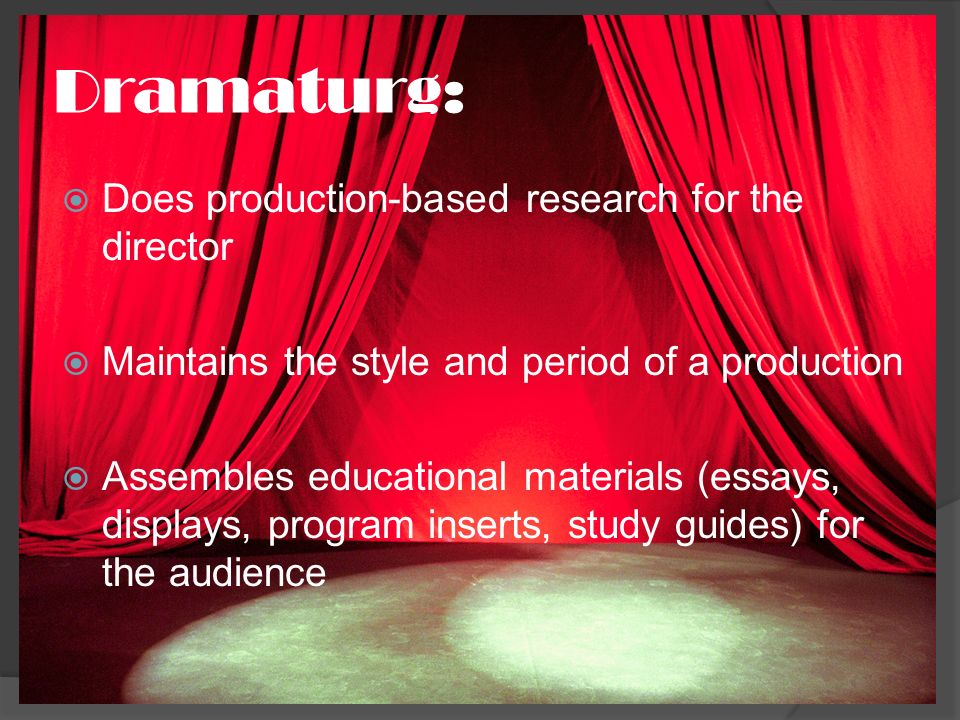 Dramaturg:

Does production-based research for the director

Maintains the style and period of a production

Assembles educational materials (essays, displays, program inserts, study guides) for the audience